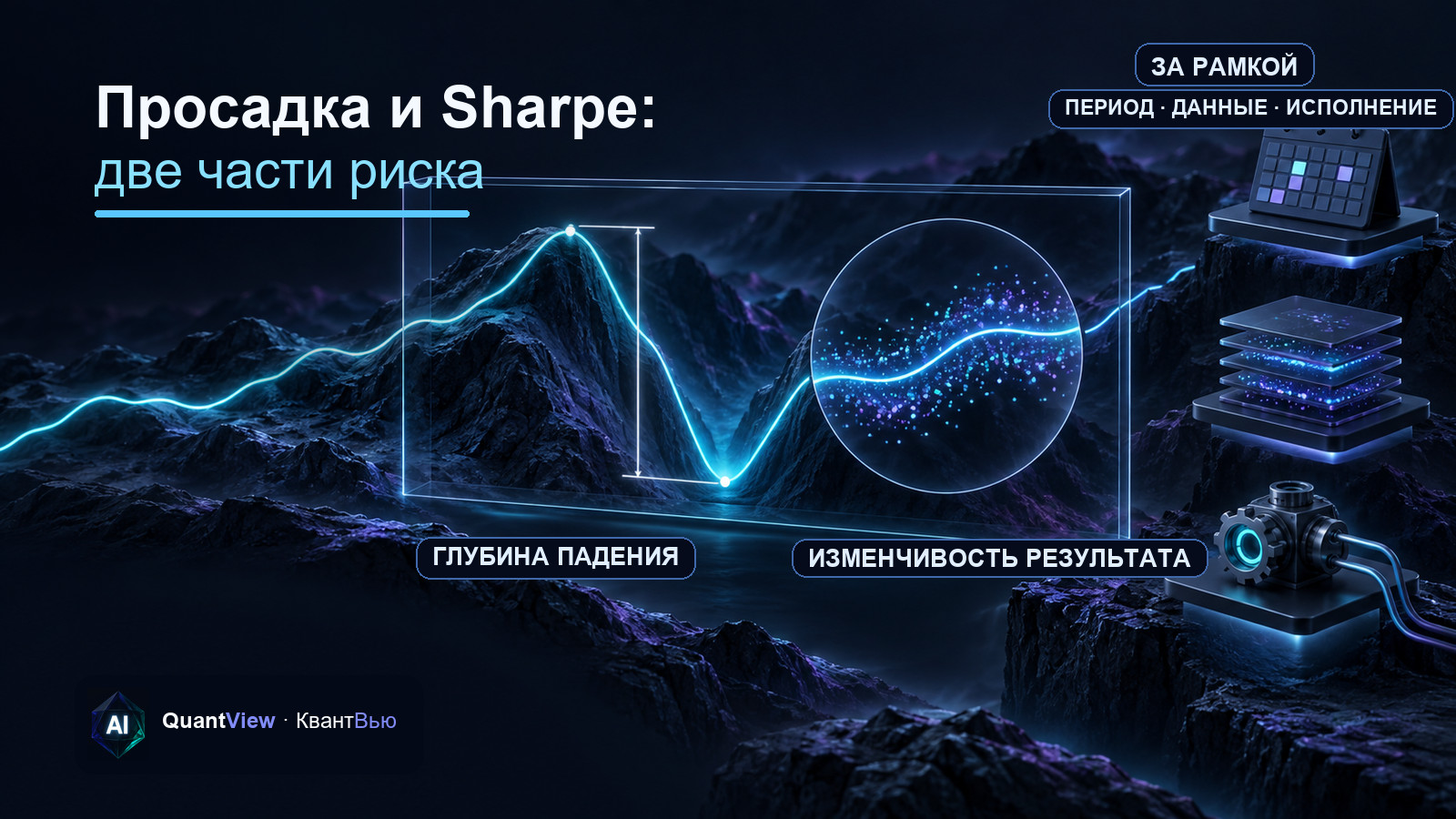 Просадка и Sharpe:
две части риска

ЗА РАМКОЙ
ПЕРИОД · ДАННЫЕ · ИСПОЛНЕНИЕ

ГЛУБИНА ПАДЕНИЯ

ИЗМЕНЧИВОСТЬ РЕЗУЛЬТАТА

AI QuantView · КвантВью